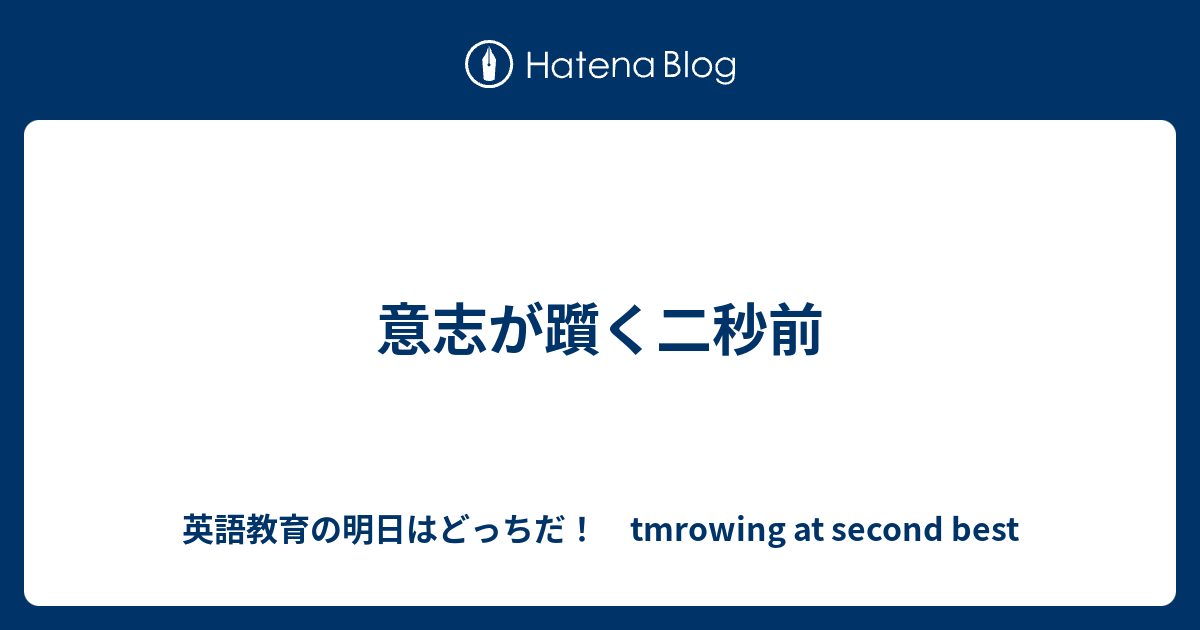 Hatena Blog

意志が躓く二秒前

英語教育の明日はどっちだ！　tmrowing at second best